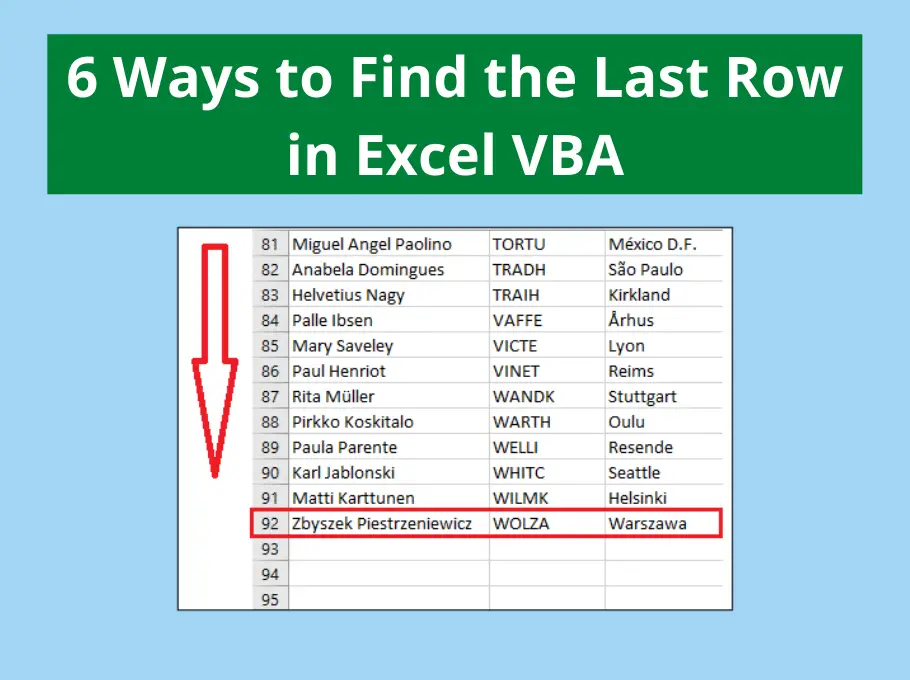 6 Ways to Find the Last Row in Excel VBA

| | | | |
|---|---|---|---|
| 81 | Miguel Angel Paolino | TORTU | México D.F. |
| 82 | Anabela Domingues | TRADH | São Paulo |
| 83 | Helvetius Nagy | TRAIH | Kirkland |
| 84 | Palle Ibsen | VAFFE | Århus |
| 85 | Mary Saveley | VICTE | Lyon |
| 86 | Paul Henriot | VINET | Reims |
| 87 | Rita Müller | WANDK | Stuttgart |
| 88 | Pirkko Koskitalo | WARTH | Oulu |
| 89 | Paula Parente | WELLI | Resende |
| 90 | Karl Jablonski | WHITC | Seattle |
| 91 | Matti Karttunen | WILMK | Helsinki |
| 92 | Zbyszek Piestrzeniewicz | WOLZA | Warszawa |
| 93 | | | |
| 94 | | | |
| 95 | | | |